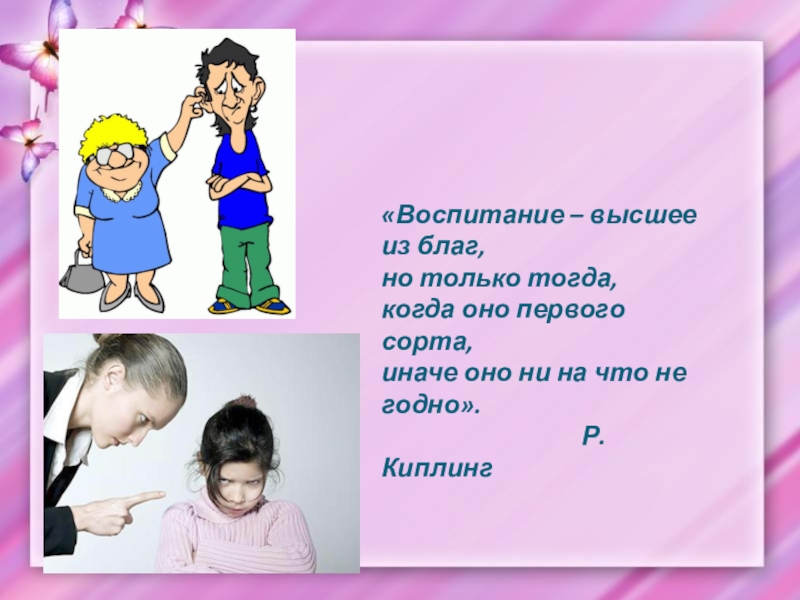 «Воспитание – высшее из благ, но только тогда, когда оно первого сорта, иначе оно ни на что не годно».

Р. Киплинг